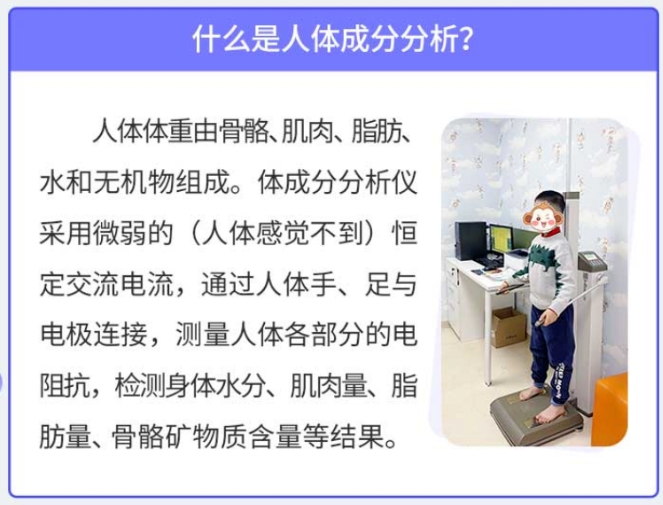 什么是人体成分分析?

人体体重由骨骼、肌肉、脂肪、水和无机物组成。体成分分析仪采用微弱的（人体感觉不到）恒定交流电流，通过人体手、足与电极连接，测量人体各部分的电阻抗，检测身体水分、肌肉量、脂肪量、骨骼矿物质含量等结果。